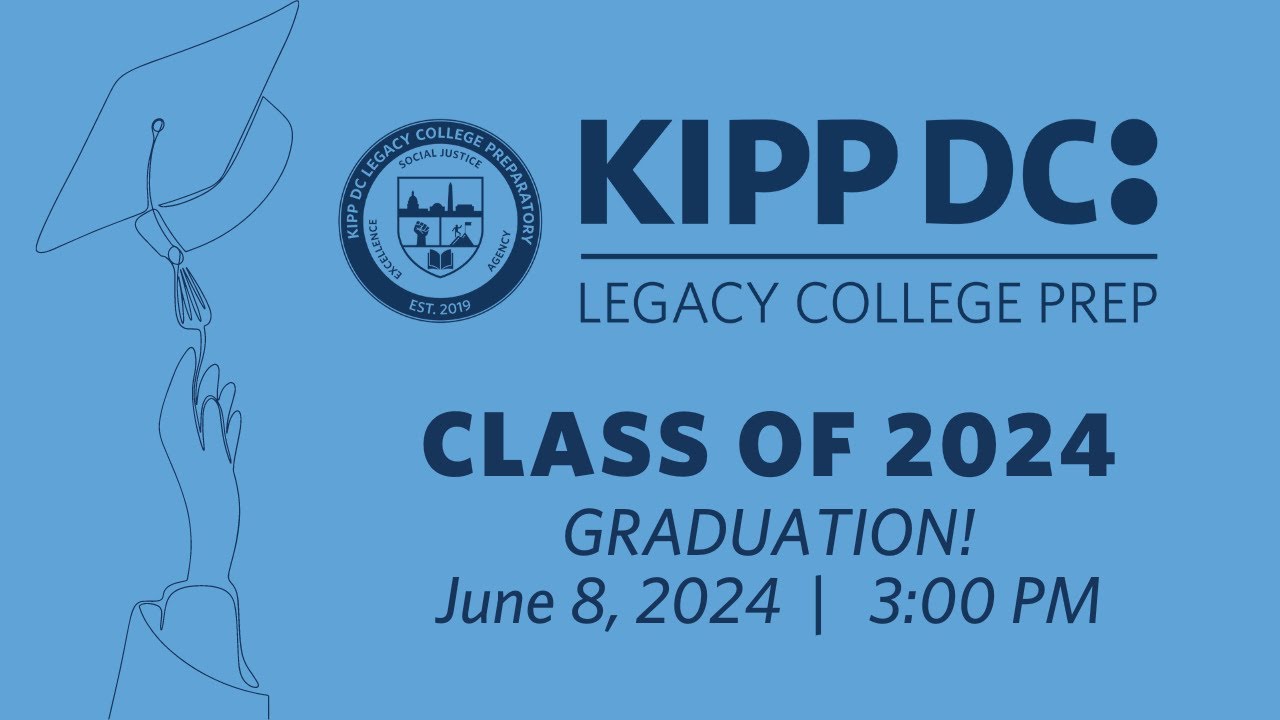 KIPP DC LEGACY COLLEGE PREPARATORY
SOCIAL JUSTICE
EXCELLENCE
AGENCY
EST. 2019

KIPP DC:
LEGACY COLLEGE PREP

CLASS OF 2024
GRADUATION!
June 8, 2024 | 3:00 PM